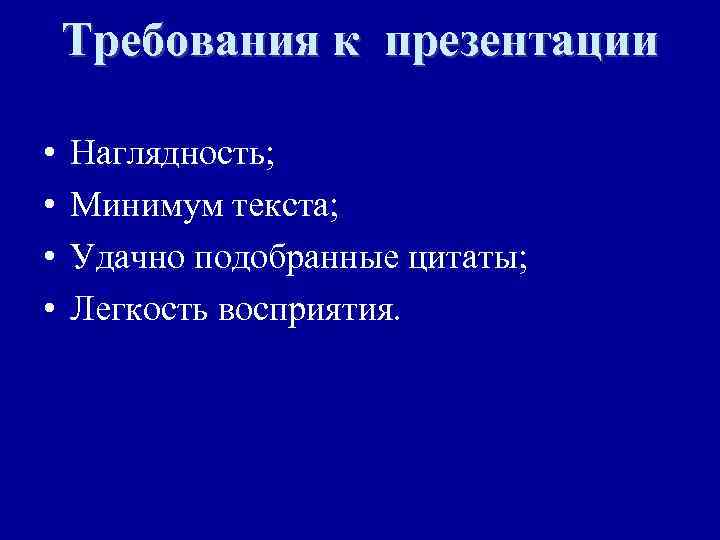 Требования к презентации

• Наглядность;
• Минимум текста;
• Удачно подобранные цитаты;
• Легкость восприятия.